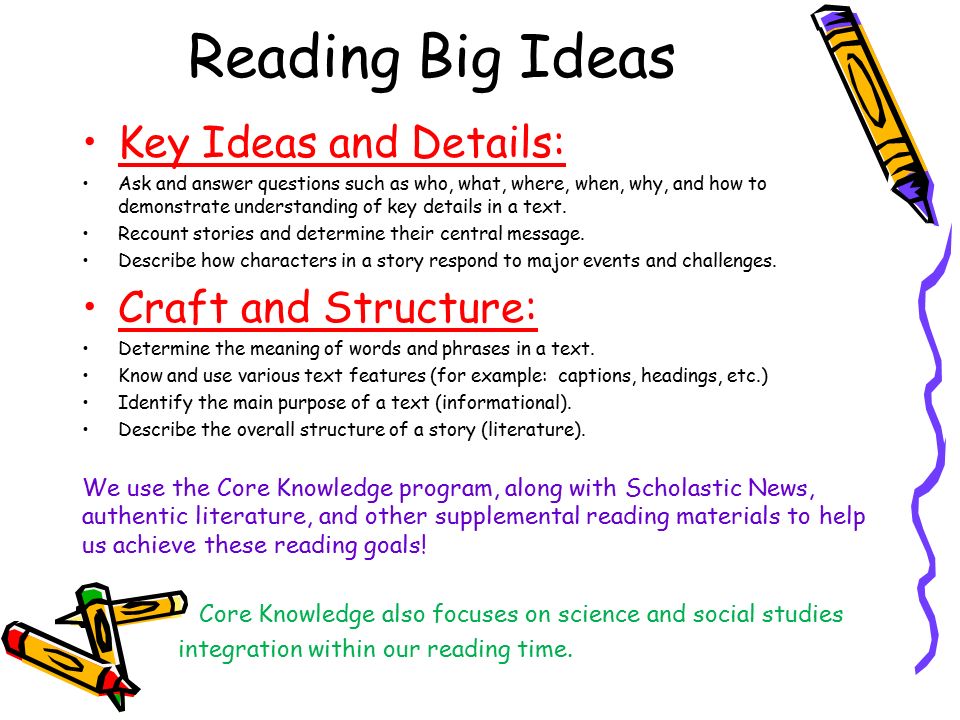 Reading Big Ideas

• Key Ideas and Details:
• Ask and answer questions such as who, what, where, when, why, and how to demonstrate understanding of key details in a text.
• Recount stories and determine their central message.
• Describe how characters in a story respond to major events and challenges.

• Craft and Structure:
• Determine the meaning of words and phrases in a text.
• Know and use various text features (for example: captions, headings, etc.)
• Identify the main purpose of a text (informational).
• Describe the overall structure of a story (literature).

We use the Core Knowledge program, along with Scholastic News, authentic literature, and other supplemental reading materials to help us achieve these reading goals!

Core Knowledge also focuses on science and social studies integration within our reading time.